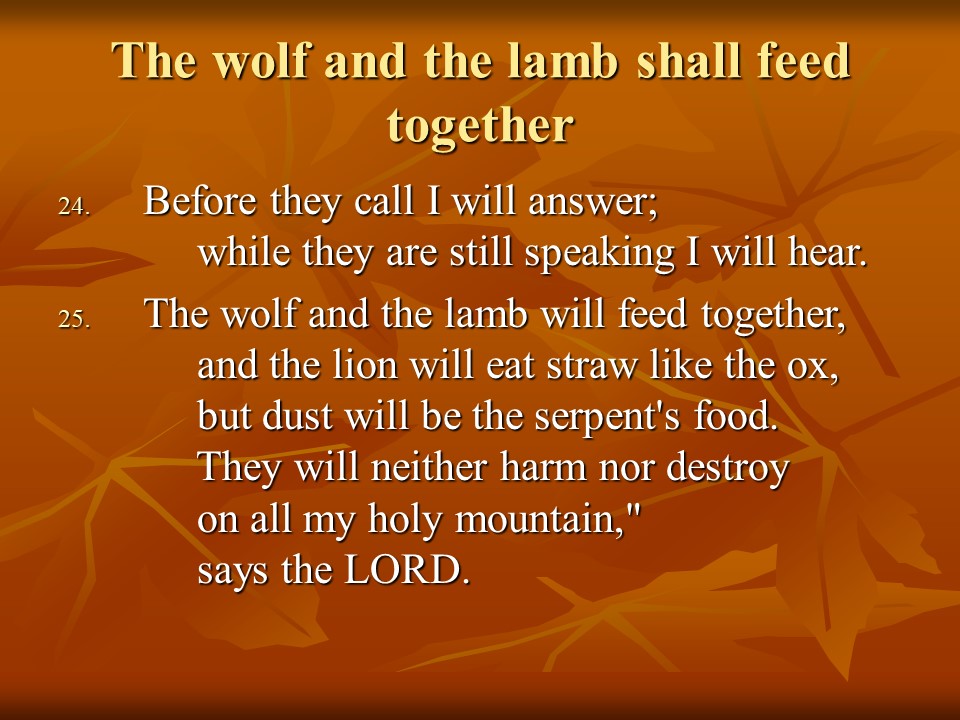 The wolf and the lamb shall feed together

24. Before they call I will answer;
while they are still speaking I will hear.

25. The wolf and the lamb will feed together,
and the lion will eat straw like the ox,
but dust will be the serpent's food.
They will neither harm nor destroy
on all my holy mountain,"
says the LORD.